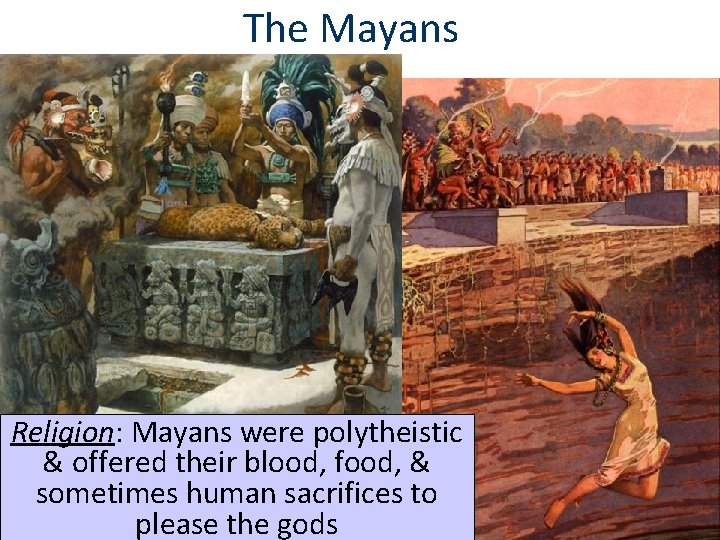 The Mayans

Religion: Mayans were polytheistic & offered their blood, food, & sometimes human sacrifices to please the gods